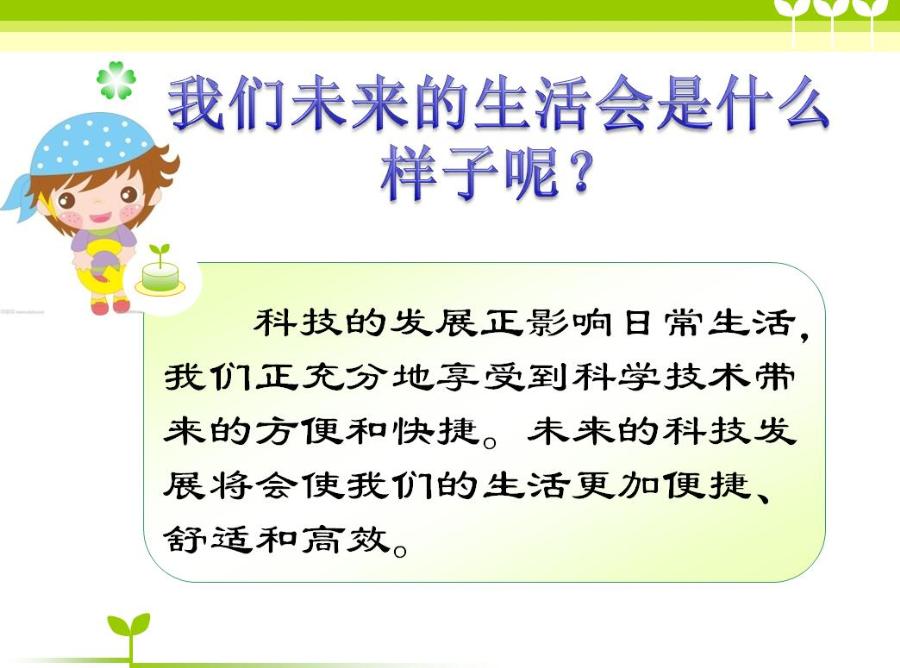 我们未来的生活会是什么样子呢？

科技的发展正影响日常生活，我们正充分地享受到科学技术带来的方便和快捷。未来的科技发展将会使我们的生活更加便捷、舒适和高效。